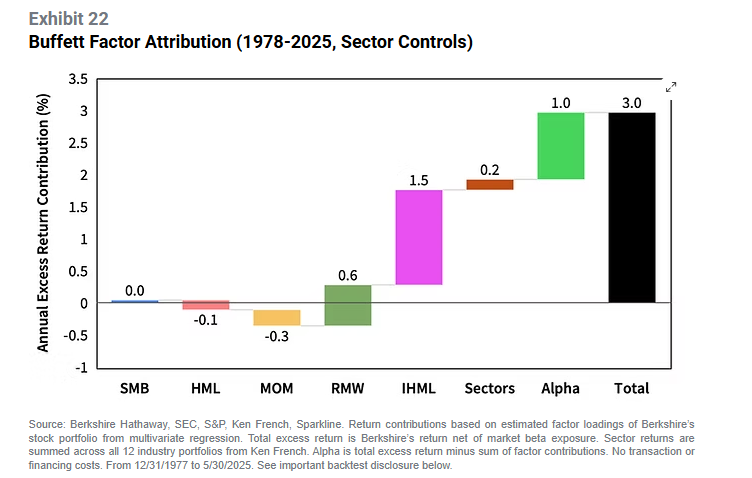 Exhibit 22

Buffett Factor Attribution (1978-2025, Sector Controls)

Annual Excess Return Contribution (%)

3.5
3
2.5
2
1.5
1
0.5
0
-0.5
-1

0.0
-0.1
-0.3
0.6
1.5
0.2
1.0
3.0

SMB
HML
MOM
RMW
IHML
Sectors
Alpha
Total

Source: Berkshire Hathaway, SEC, S&P, Ken French, Sparkline. Return contributions based on estimated factor loadings of Berkshire's stock portfolio from multivariate regression. Total excess return is Berkshire's return net of market beta exposure. Sector returns are summed across all 12 industry portfolios from Ken French. Alpha is total excess return minus sum of factor contributions. No transaction or financing costs. From 12/31/1977 to 5/30/2025. See important backtest disclosure below.